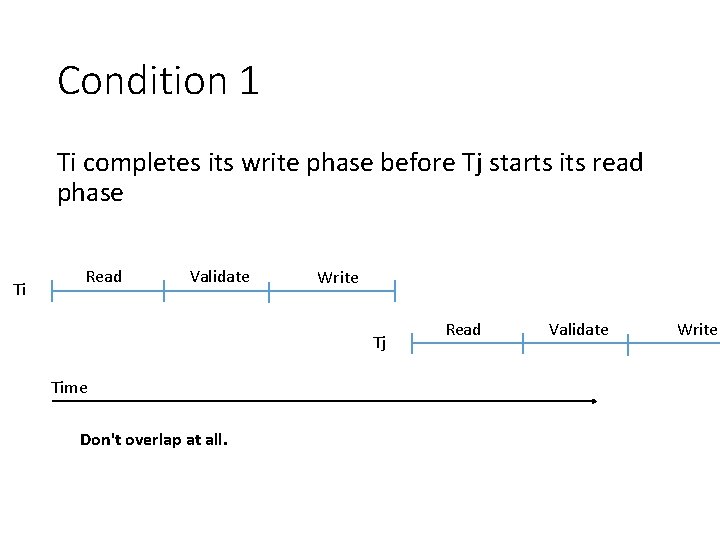 Condition 1

Ti completes its write phase before Tj starts its read phase

Ti
Read
Validate
Write

Tj
Read
Validate
Write

Time

Don't overlap at all.